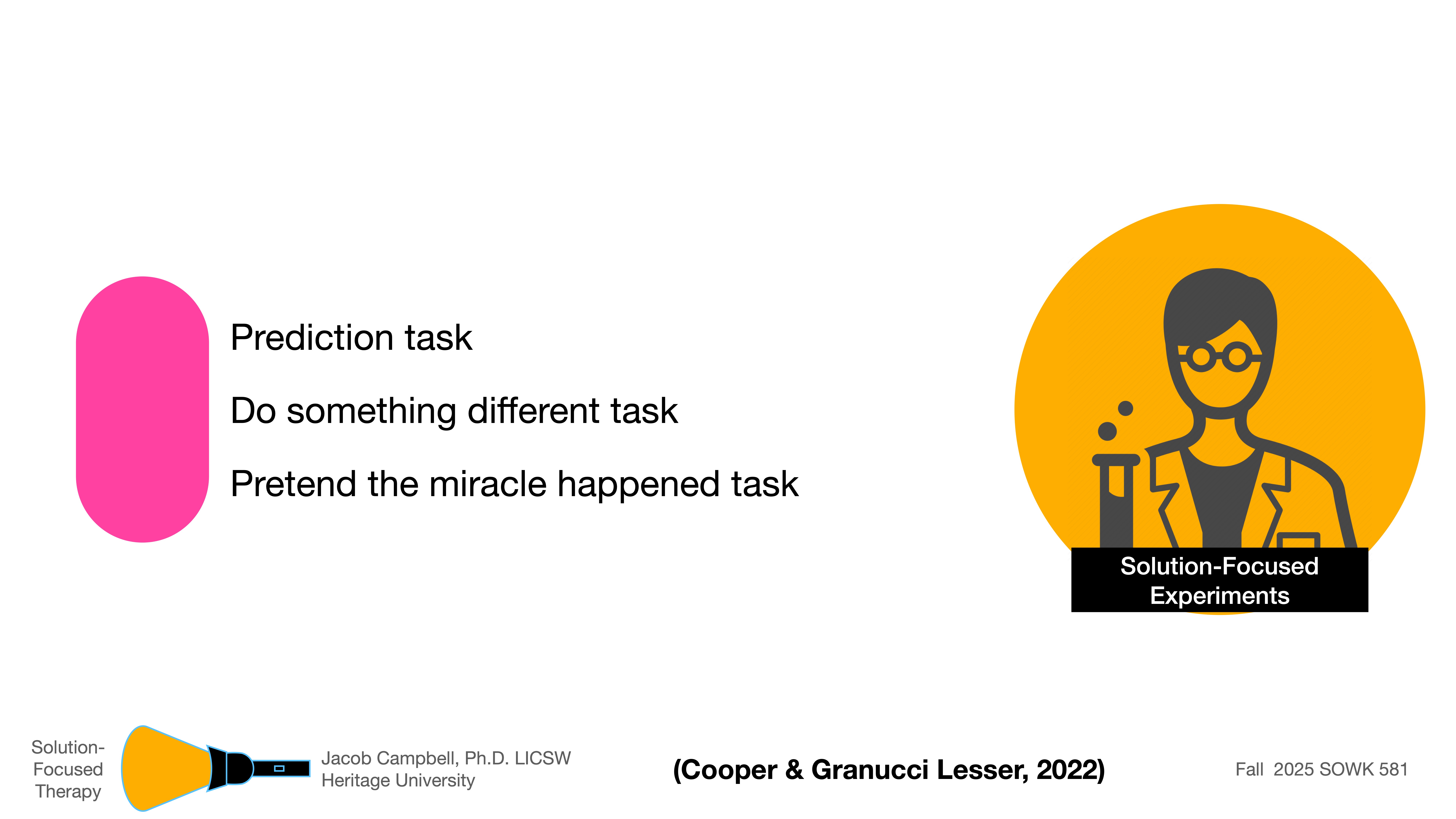 Prediction task

Do something different task

Pretend the miracle happened task

Solution-Focused Experiments

Solution-Focused Therapy

Jacob Campbell, Ph.D. LICSW
Heritage University

(Cooper & Granucci Lesser, 2022)

Fall 2025 SOWK 581